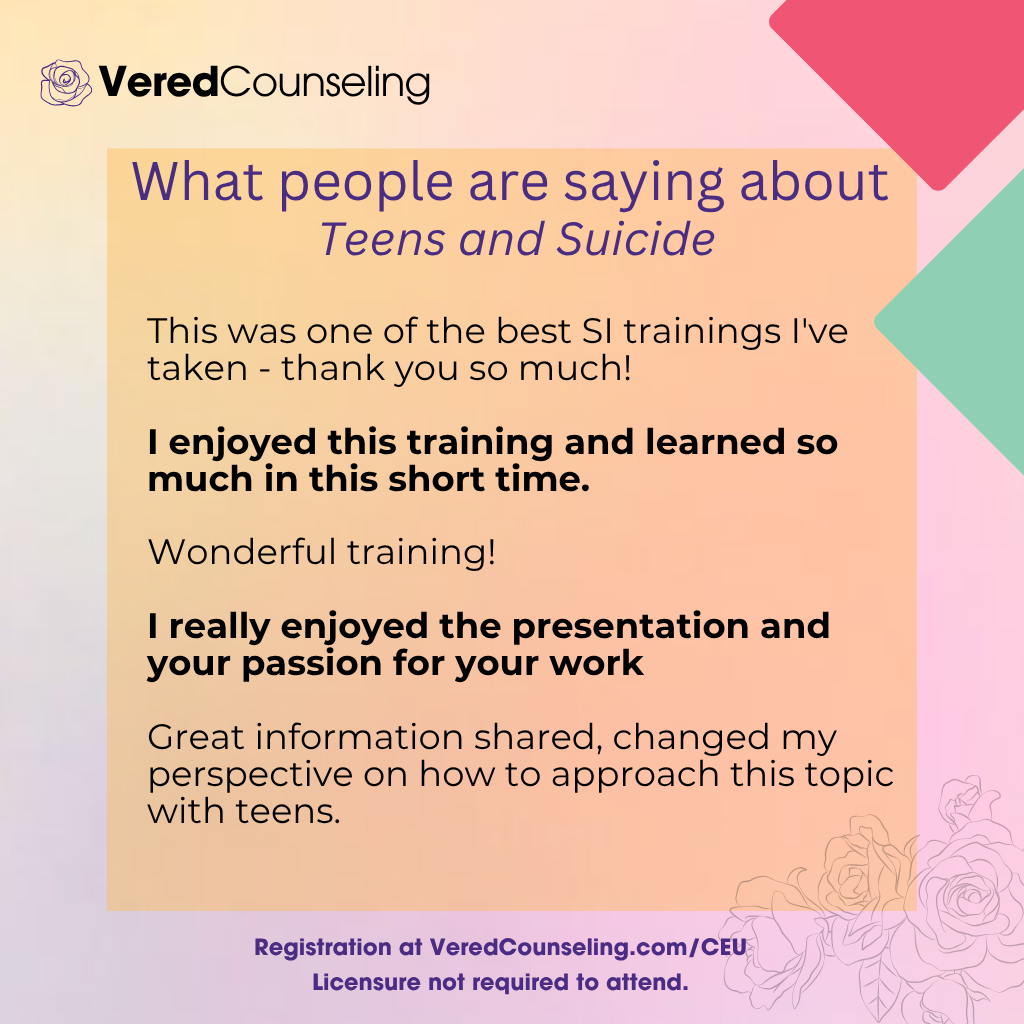 VeredCounseling

What people are saying about
Teens and Suicide

This was one of the best SI trainings I've taken - thank you so much!

I enjoyed this training and learned so much in this short time.

Wonderful training!

I really enjoyed the presentation and your passion for your work

Great information shared, changed my perspective on how to approach this topic with teens.

Registration at VeredCounseling.com/CEU
Licensure not required to attend.